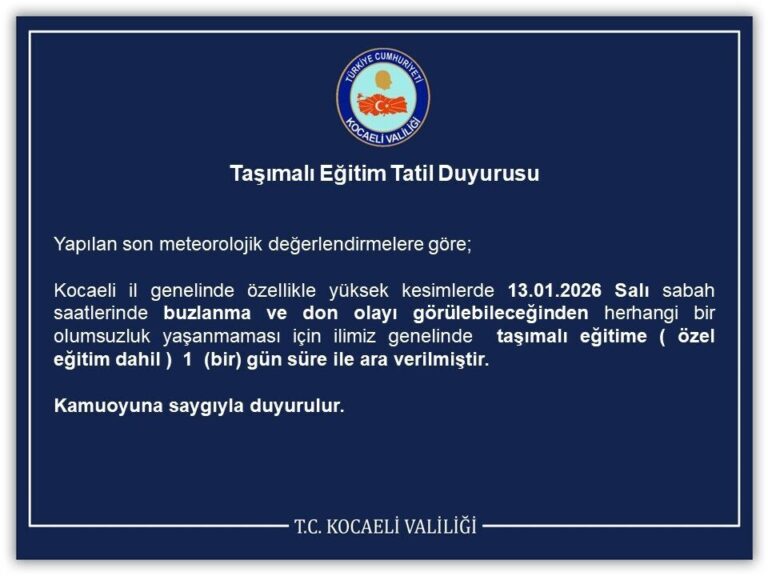 TÜRKİYE CUMHURİYETİ
KOCAELİ VALİLİĞİ

Taşımalı Eğitim Tatil Duyurusu

Yapılan son meteorolojik değerlendirmelere göre;

Kocaeli il genelinde özellikle yüksek kesimlerde 13.01.2026 Salı sabah saatlerinde buzlanma ve don olayı görülebileceğinden herhangi bir olumsuzluk yaşanmaması için ilimiz genelinde taşımalı eğitime ( özel eğitim dahil ) 1 (bir) gün süre ile ara verilmiştir.

Kamuoyuna saygıyla duyurulur.

T.C. KOCAELİ VALİLİĞİ